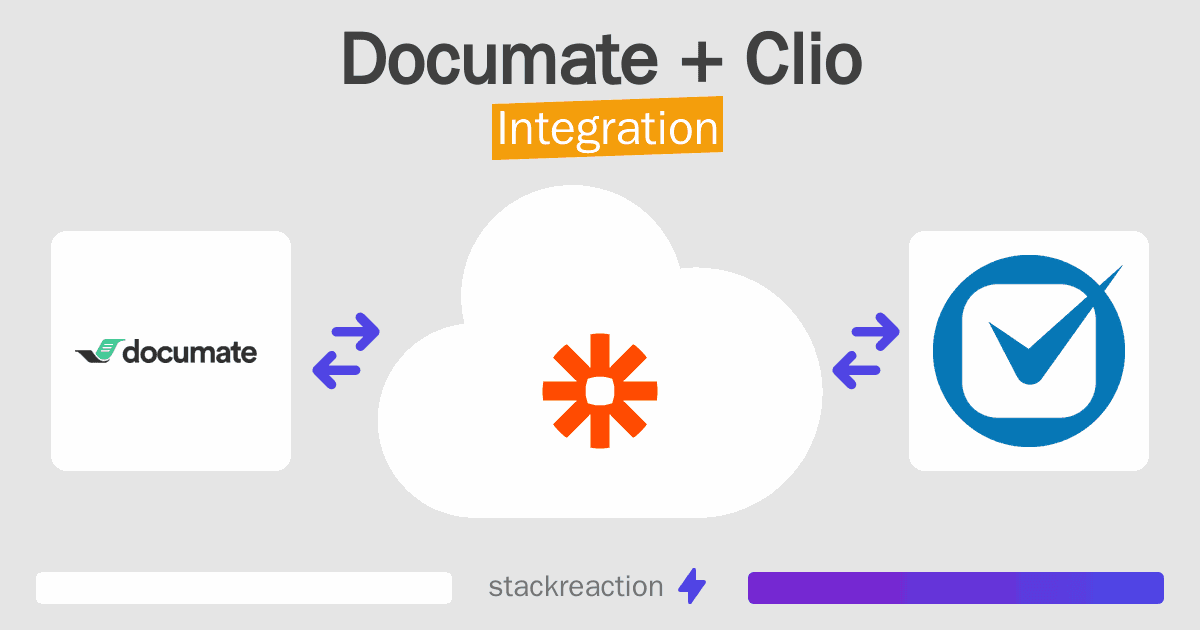 Documate + Clio
Integration

documate

stackreaction